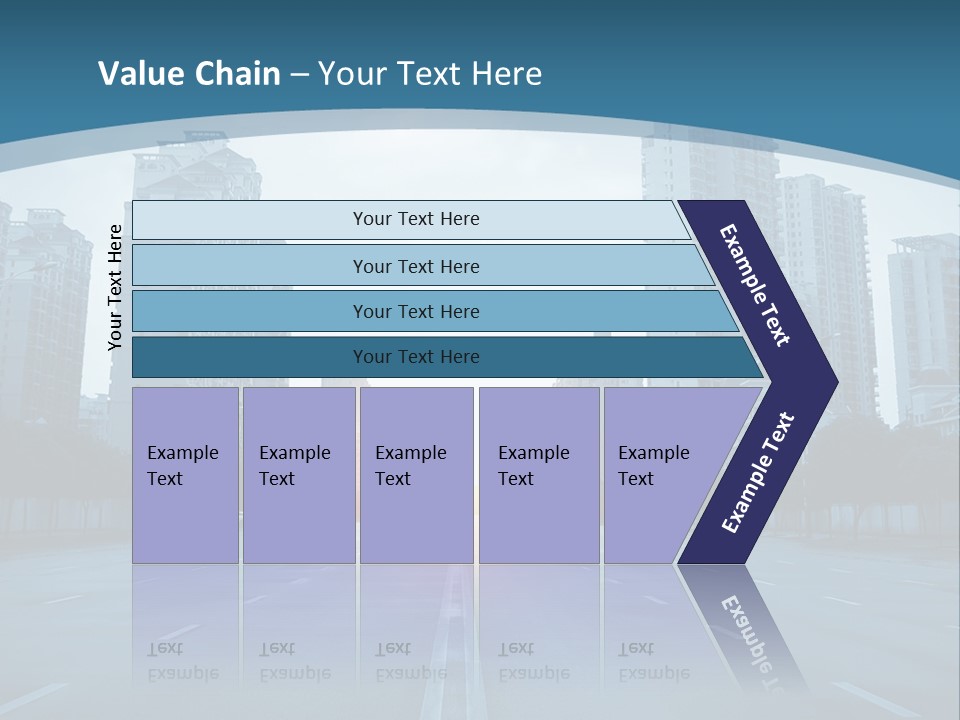 Value Chain – Your Text Here

Your Text Here

Your Text Here

Your Text Here

Your Text Here

Your Text Here

Example Text

Example Text

Example Text

Example Text

Example Text

Example Text

Example Text